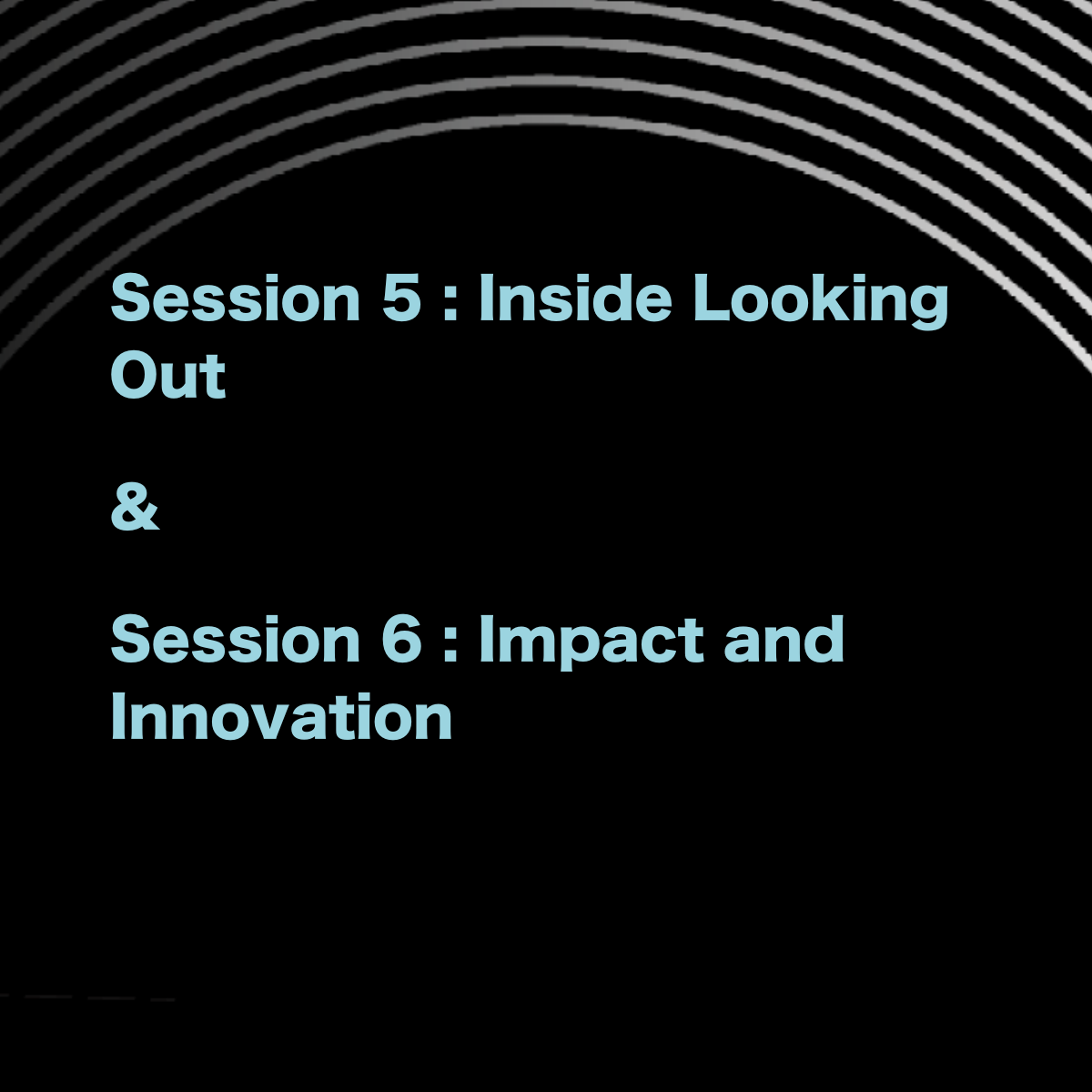 Session 5 : Inside Looking Out

&

Session 6 : Impact and Innovation